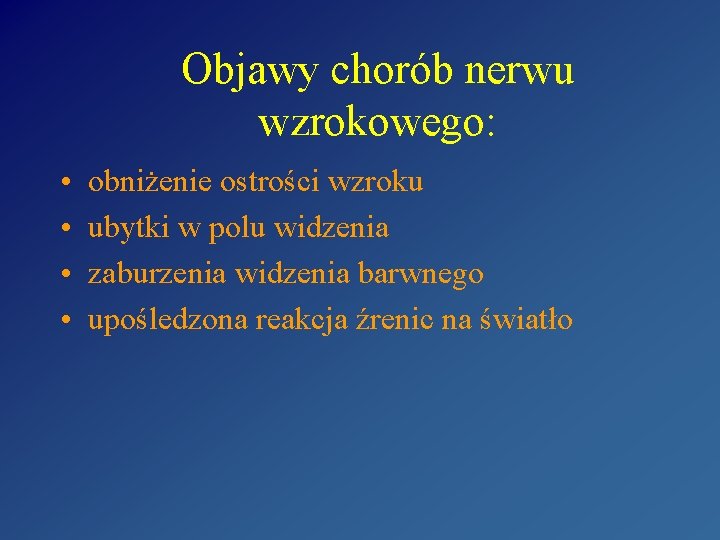 Objawy chorób nerwu wzrokowego:

• obniżenie ostrości wzroku
• ubytki w polu widzenia
• zaburzenia widzenia barwnego
• upośledzona reakcja źrenic na światło